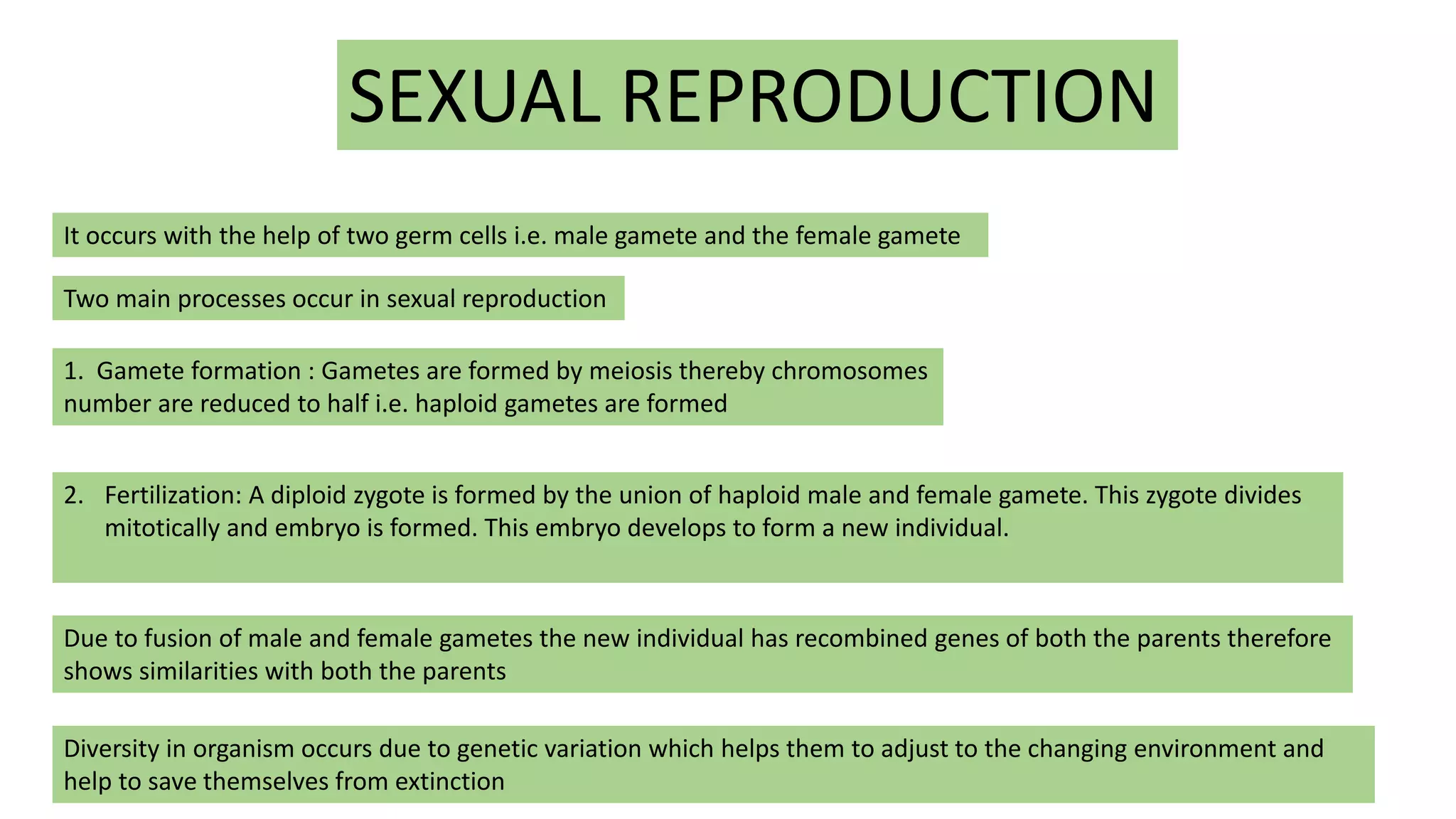 SEXUAL REPRODUCTION

It occurs with the help of two germ cells i.e. male gamete and the female gamete

Two main processes occur in sexual reproduction

1. Gamete formation : Gametes are formed by meiosis thereby chromosomes number are reduced to half i.e. haploid gametes are formed

2. Fertilization: A diploid zygote is formed by the union of haploid male and female gamete. This zygote divides mitotically and embryo is formed. This embryo develops to form a new individual.

Due to fusion of male and female gametes the new individual has recombined genes of both the parents therefore shows similarities with both the parents

Diversity in organism occurs due to genetic variation which helps them to adjust to the changing environment and help to save themselves from extinction